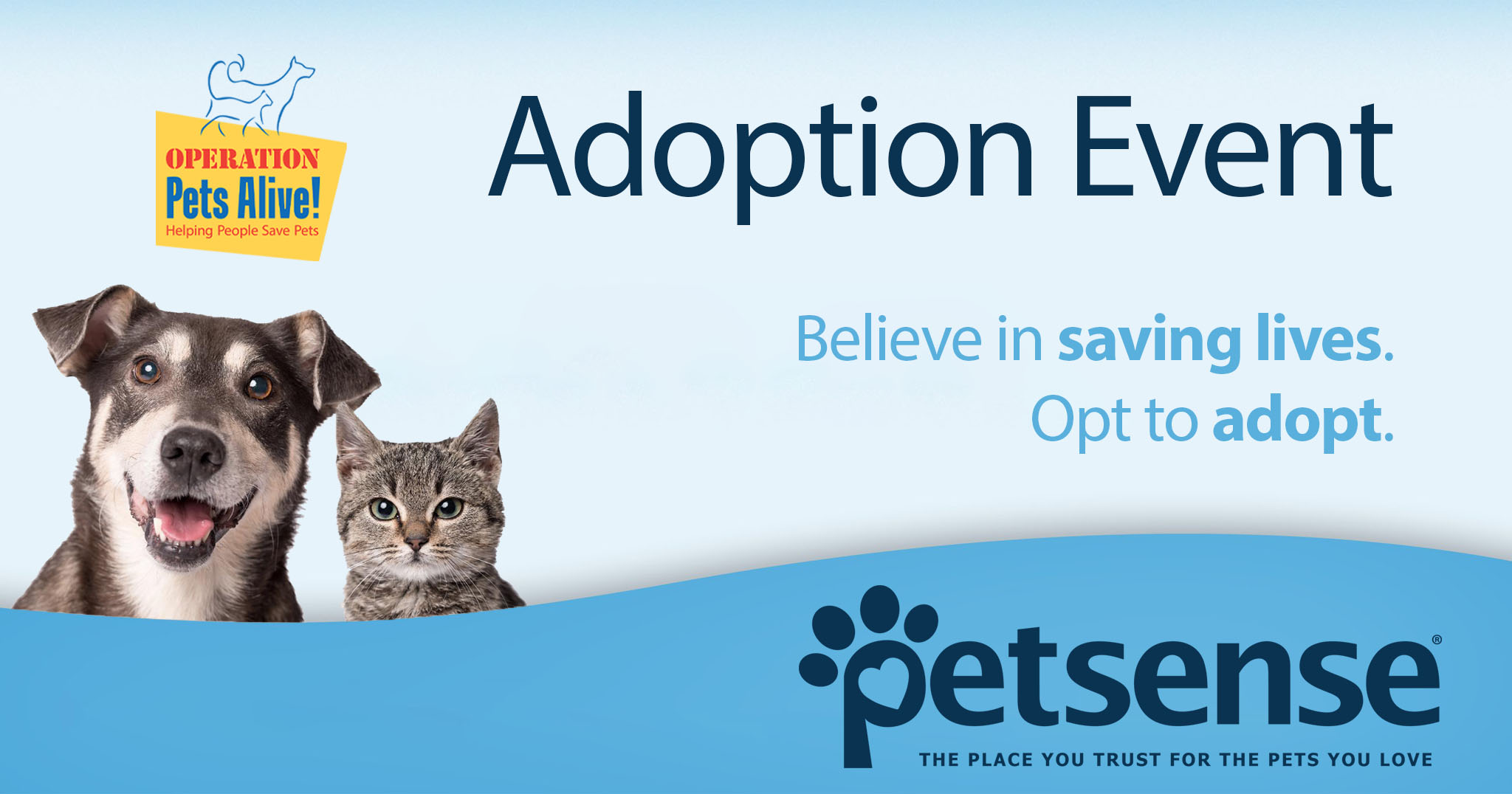 OPERATION
Pets Alive!
Helping People Save Pets

Adoption Event

Believe in saving lives.
Opt to adopt.

petsense®
THE PLACE YOU TRUST FOR THE PETS YOU LOVE